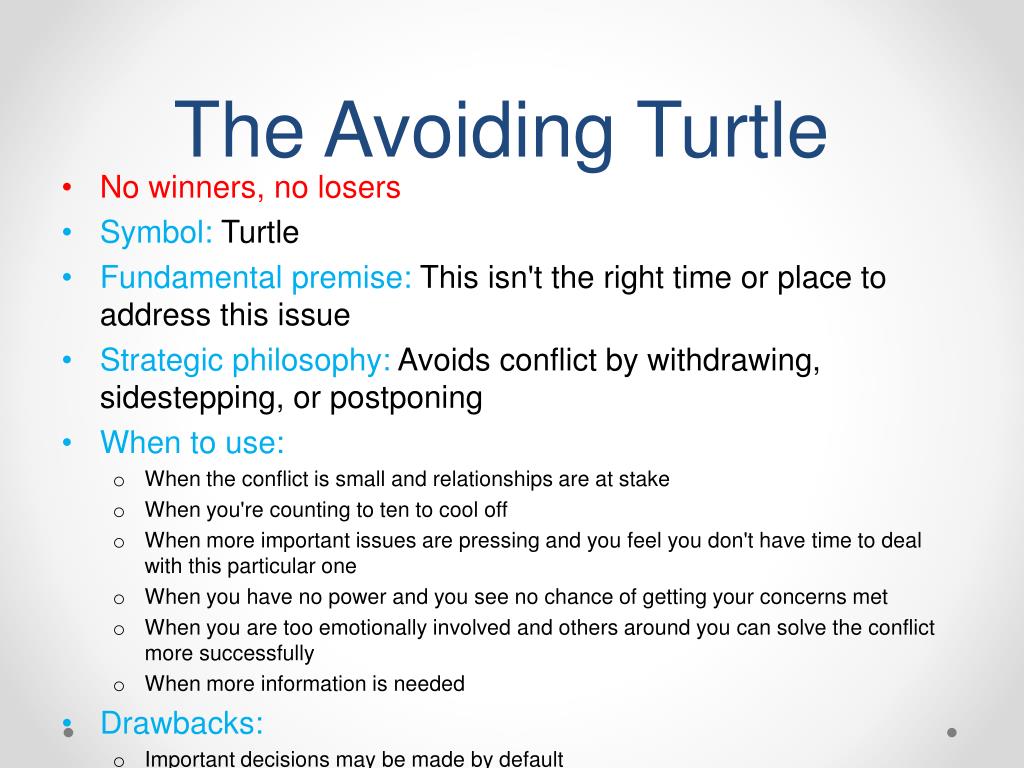 The Avoiding Turtle

• No winners, no losers
• Symbol: Turtle
• Fundamental premise: This isn't the right time or place to address this issue
• Strategic philosophy: Avoids conflict by withdrawing, sidestepping, or postponing
• When to use:
  o When the conflict is small and relationships are at stake
  o When you're counting to ten to cool off
  o When more important issues are pressing and you feel you don't have time to deal with this particular one
  o When you have no power and you see no chance of getting your concerns met
  o When you are too emotionally involved and others around you can solve the conflict more successfully
  o When more information is needed
• Drawbacks:
  o Important decisions may be made by default